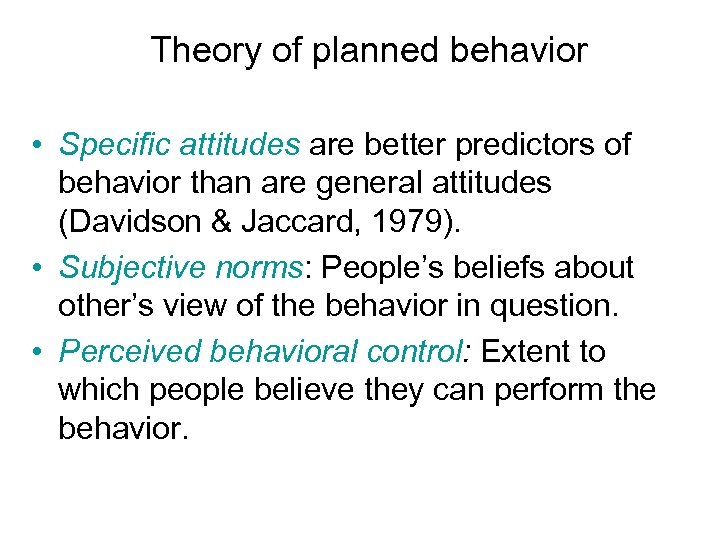 Theory of planned behavior

• Specific attitudes are better predictors of behavior than are general attitudes (Davidson & Jaccard, 1979).
• Subjective norms: People's beliefs about other's view of the behavior in question.
• Perceived behavioral control: Extent to which people believe they can perform the behavior.